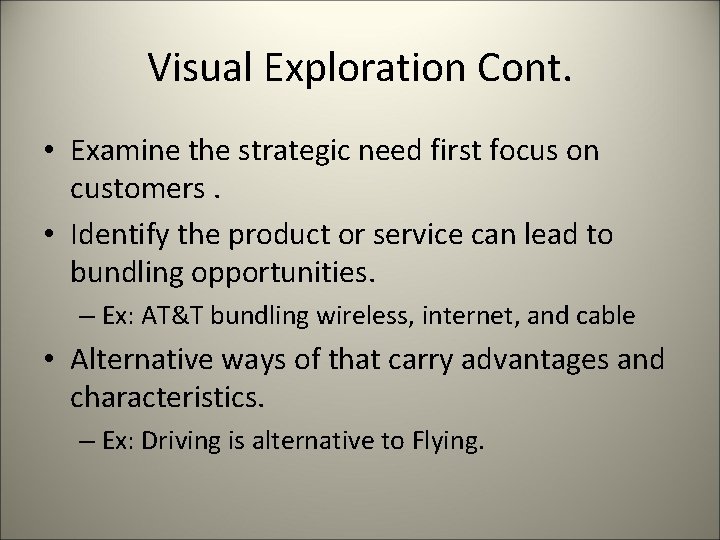 Visual Exploration Cont.

• Examine the strategic need first focus on customers .

• Identify the product or service can lead to bundling opportunities.

– Ex: AT&T bundling wireless, internet, and cable

• Alternative ways of that carry advantages and characteristics.

– Ex: Driving is alternative to Flying.